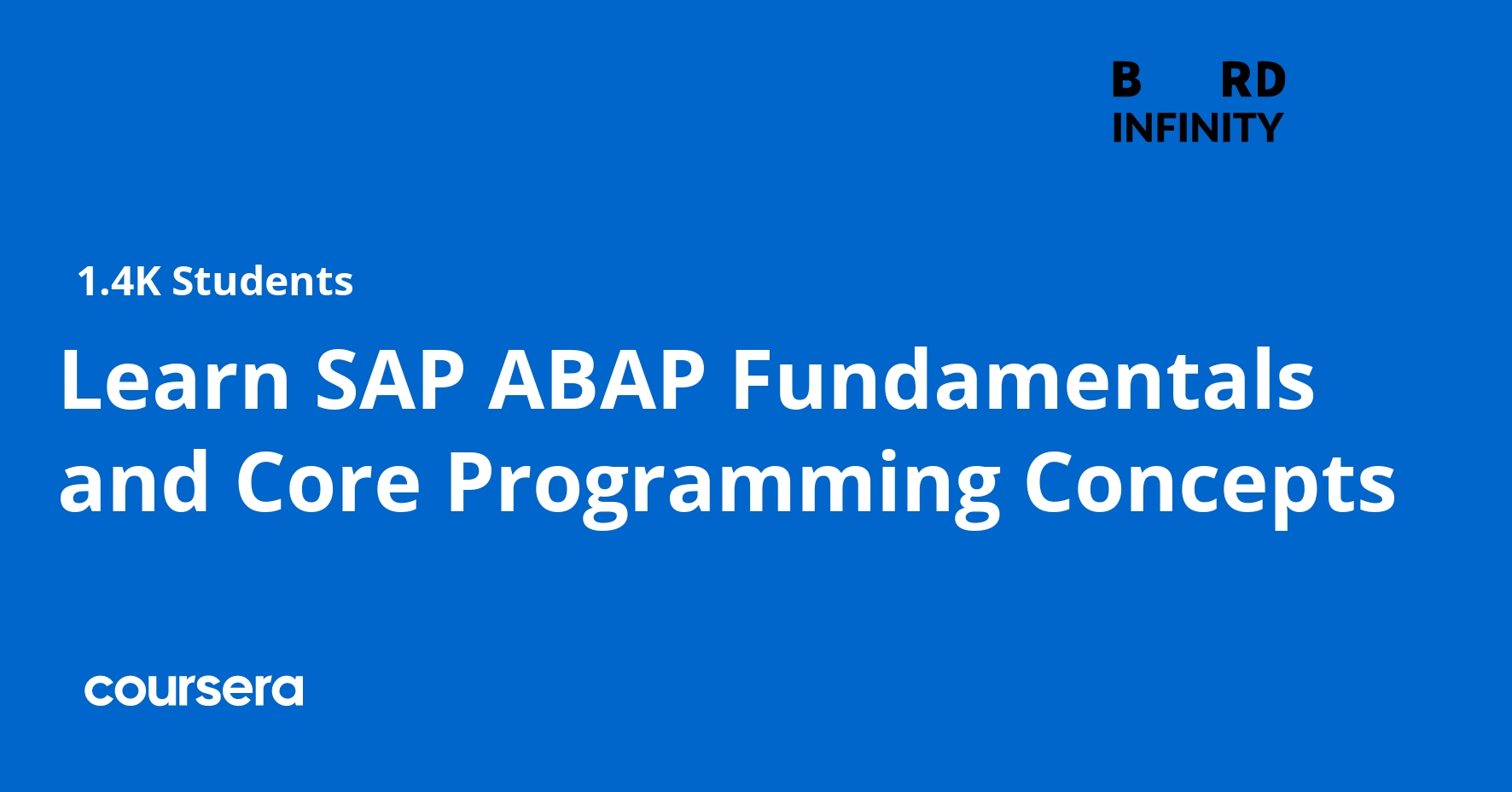 B RD
INFINITY

1.4K Students

Learn SAP ABAP Fundamentals and Core Programming Concepts

coursera